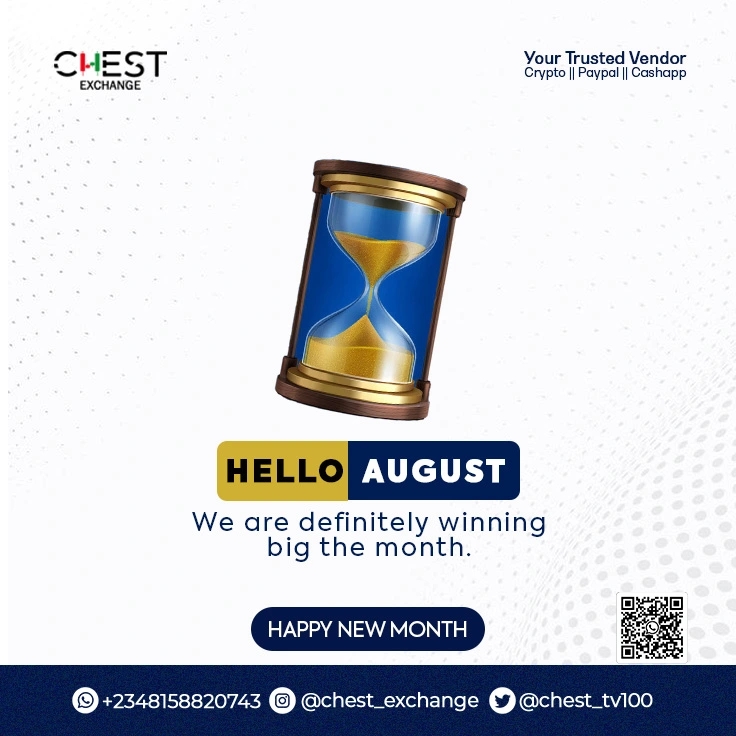 CHEST
EXCHANGE

Your Trusted Vendor
Crypto || Paypal || Cashapp

HELLO AUGUST

We are definitely winning big the month.

HAPPY NEW MONTH

+2348158820743 @chest_exchange @chest_tv100